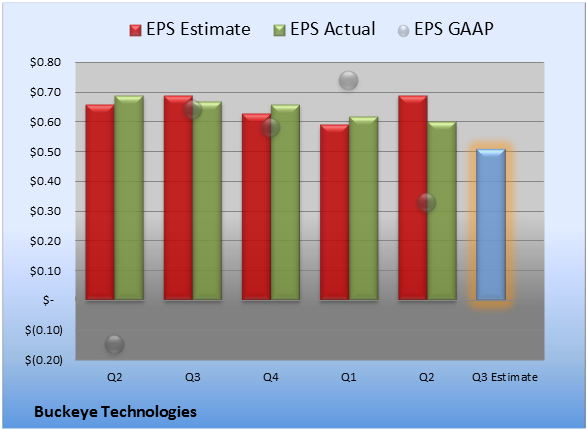 EPS Estimate EPS Actual EPS GAAP

$0.80
$0.70
$0.60
$0.50
$0.40
$0.30
$0.20
$0.10
$-
$(0.10)
$(0.20)

Q2 Q3 Q4 Q1 Q2 Q3 Estimate

Buckeye Technologies